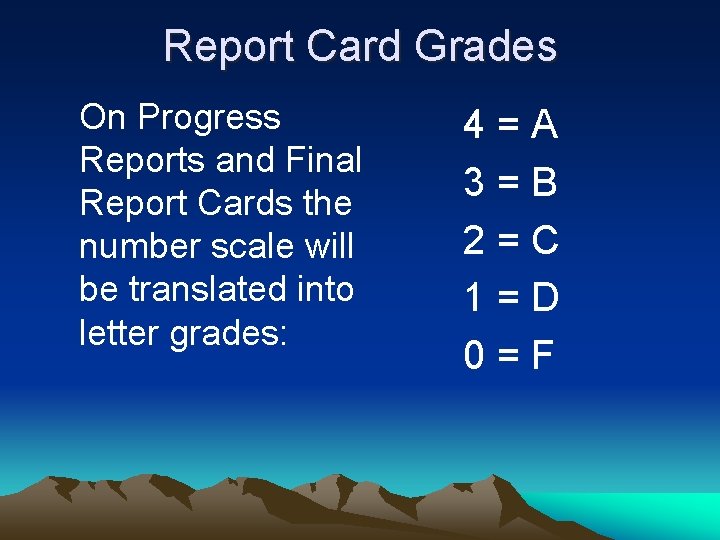 Report Card Grades

On Progress Reports and Final Report Cards the number scale will be translated into letter grades:

4 = A
3 = B
2 = C
1 = D
0 = F